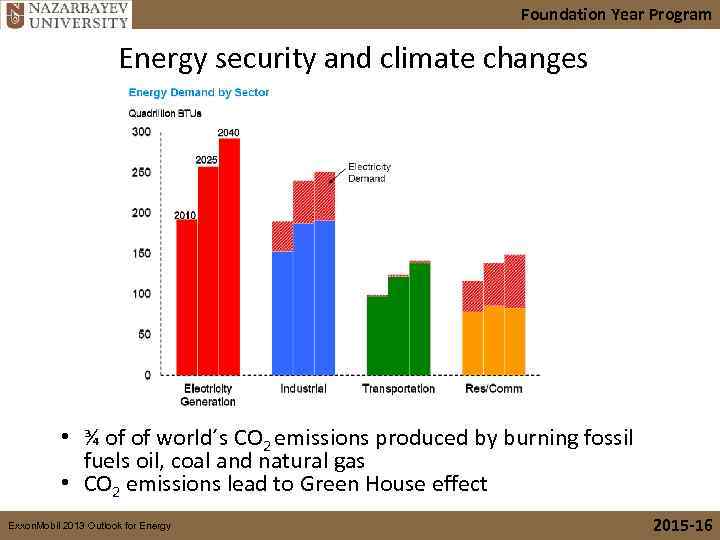 NAZARBAYEV UNIVERSITY

Foundation Year Program

Energy security and climate changes

Energy Demand by Sector

Quadrillion BTUs

300
250
200
150
100
50
0

2010
2025
2040

Electricity Demand

Electricity Generation
Industrial
Transportation
Res/Comm

• ¾ of of world´s $CO_2$ emissions produced by burning fossil fuels oil, coal and natural gas
• $CO_2$ emissions lead to Green House effect

ExxonMobil 2013 Outlook for Energy

2015-16